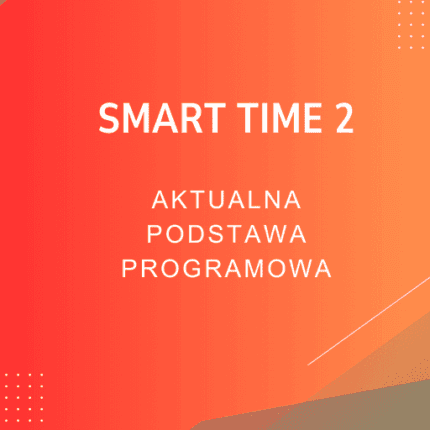 SMART TIME 2

AKTUALNA PODSTAWA PROGRAMOWA